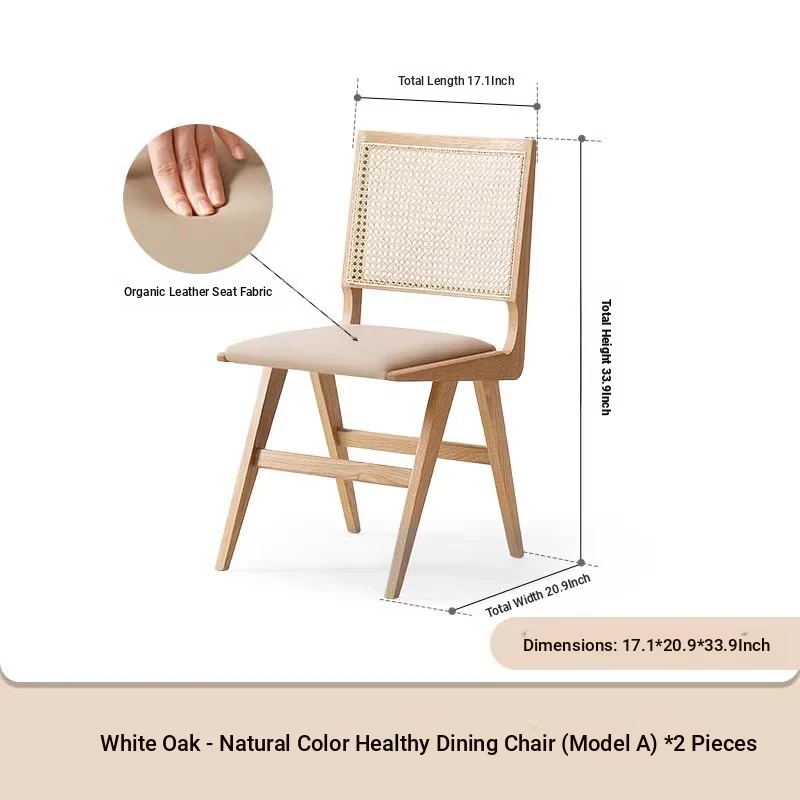 Total Length 17.1Inch

Organic Leather Seat Fabric

Total Height 33.9Inch

Total Width 20.9Inch

Dimensions: 17.1*20.9*33.9Inch

White Oak - Natural Color Healthy Dining Chair (Model A) *2 Pieces